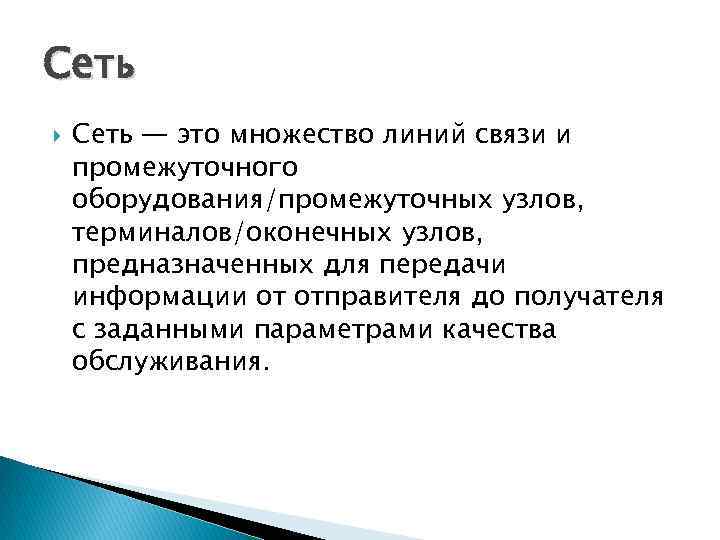 Сеть

Сеть — это множество линий связи и промежуточного оборудования/промежуточных узлов, терминалов/оконечных узлов, предназначенных для передачи информации от отправителя до получателя с заданными параметрами качества обслуживания.